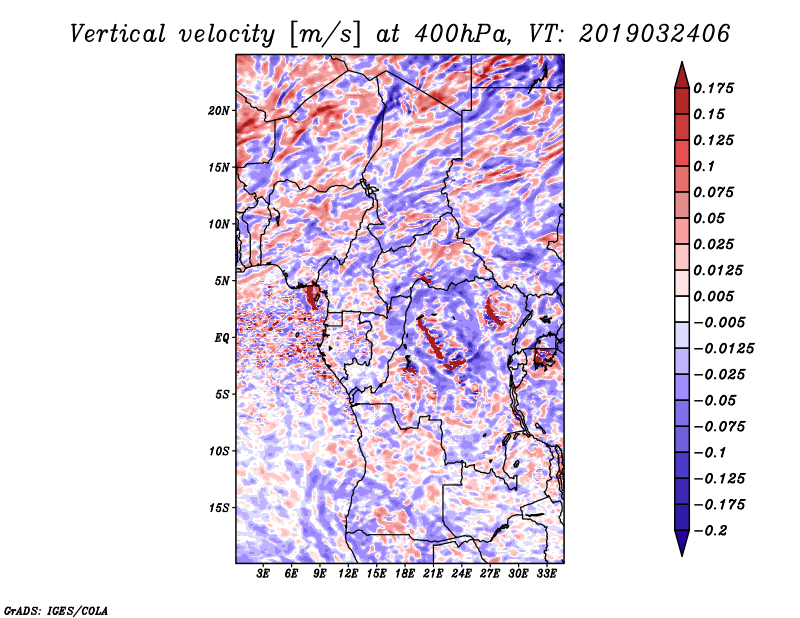 Vertical velocity [m/s] at 400hPa, VT: 2019032406

20N
15N
10N
5N
EQ
5S
10S
15S

3E 6E 9E 12E 15E 18E 21E 24E 27E 30E 33E

0.175
0.15
0.125
0.1
0.075
0.05
0.025
0.0125
0.005
−0.005
−0.0125
−0.025
−0.05
−0.075
−0.1
−0.125
−0.175
−0.2

GrADS: IGES/COLA